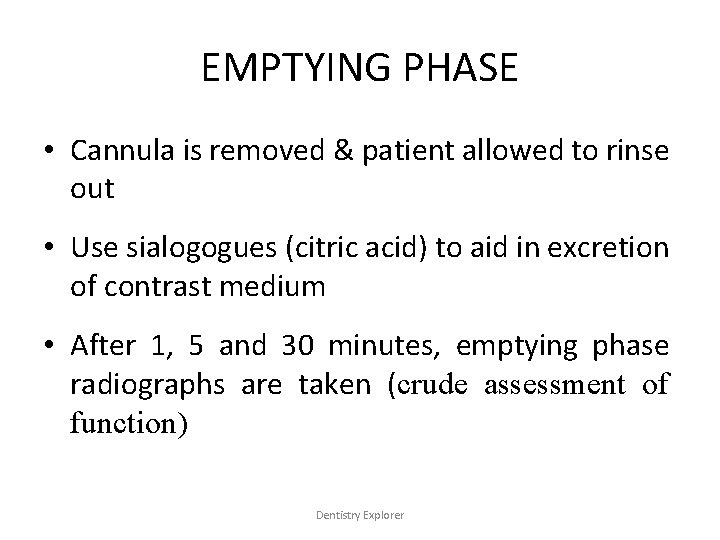 EMPTYING PHASE

• Cannula is removed & patient allowed to rinse out

• Use sialogogues (citric acid) to aid in excretion of contrast medium

• After 1, 5 and 30 minutes, emptying phase radiographs are taken (crude assessment of function)

Dentistry Explorer